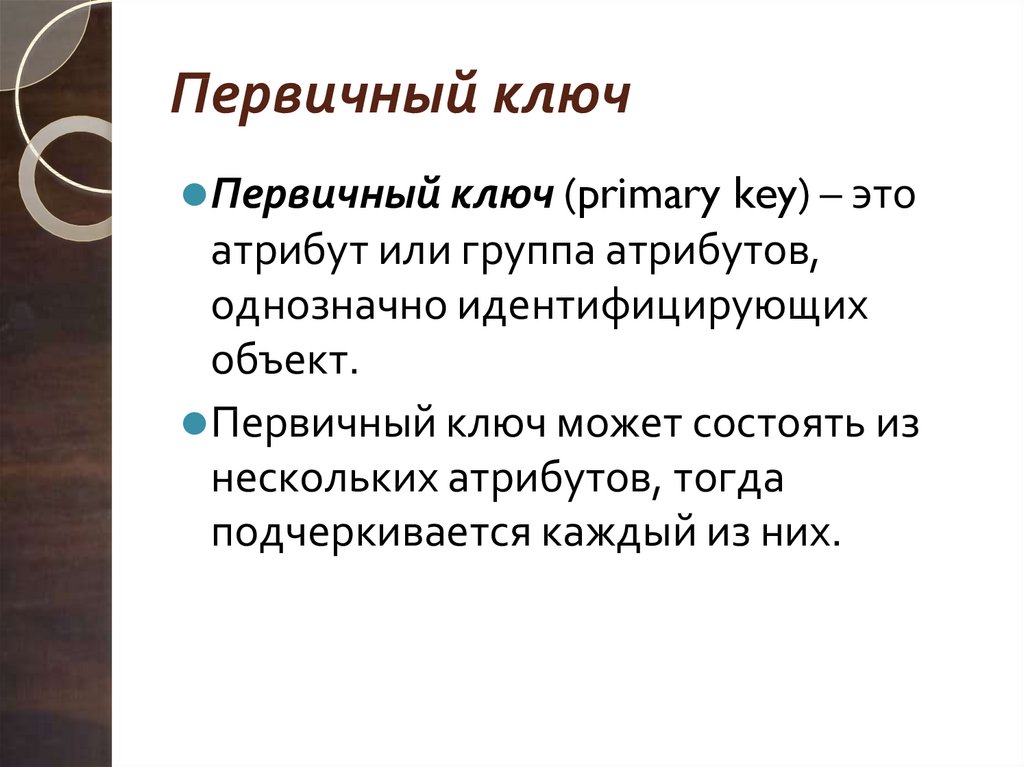 Первичный ключ

Первичный ключ (primary key) – это атрибут или группа атрибутов, однозначно идентифицирующих объект.

Первичный ключ может состоять из нескольких атрибутов, тогда подчеркивается каждый из них.